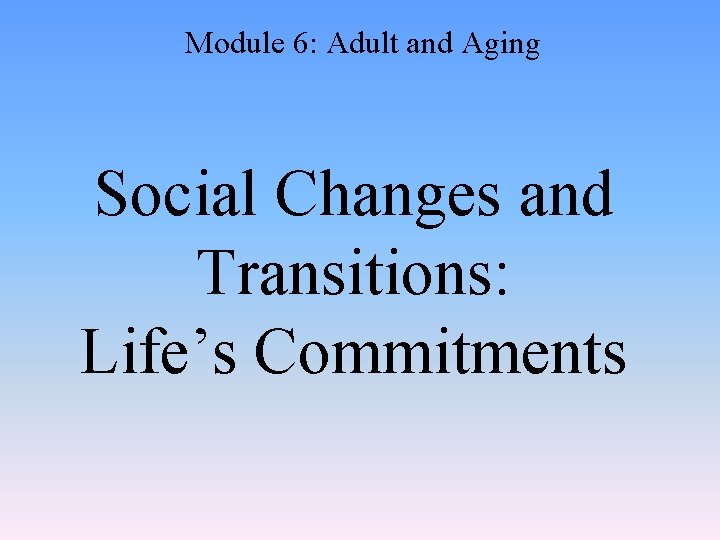 Module 6: Adult and Aging

Social Changes and Transitions: Life’s Commitments